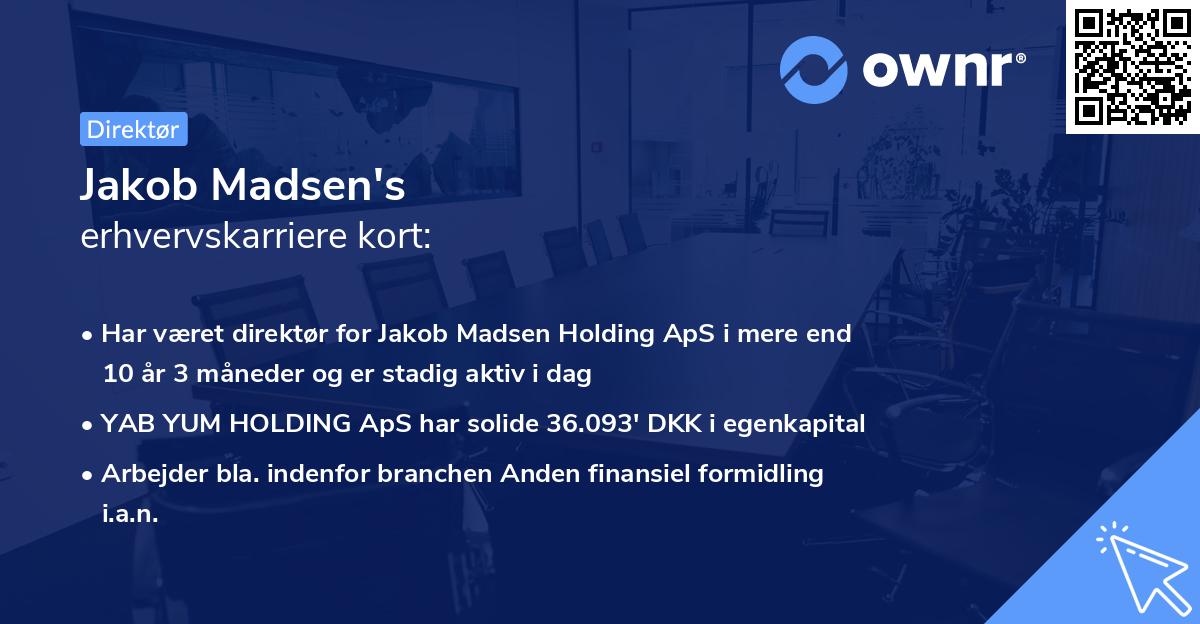 ownr®

Direktør

Jakob Madsen's
erhvervskarriere kort:

• Har været direktør for Jakob Madsen Holding ApS i mere end 10 år 3 måneder og er stadig aktiv i dag
• YAB YUM HOLDING ApS har solide 36.093' DKK i egenkapital
• Arbejder bla. indenfor branchen Anden finansiel formidling i.a.n.